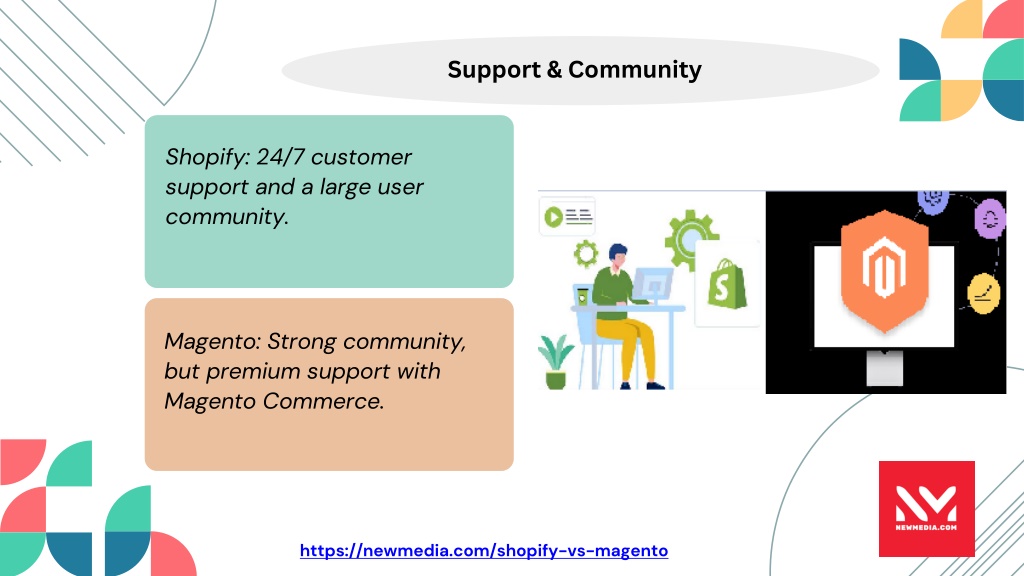 Support & Community

Shopify: 24/7 customer support and a large user community.

Magento: Strong community, but premium support with Magento Commerce.

NEWMEDIA.COM

https://newmedia.com/shopify-vs-magento